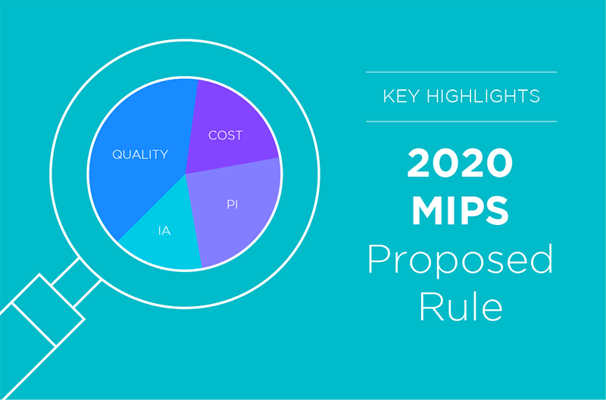 QUALITY

COST

PI

IA

KEY HIGHLIGHTS

2020 MIPS Proposed Rule